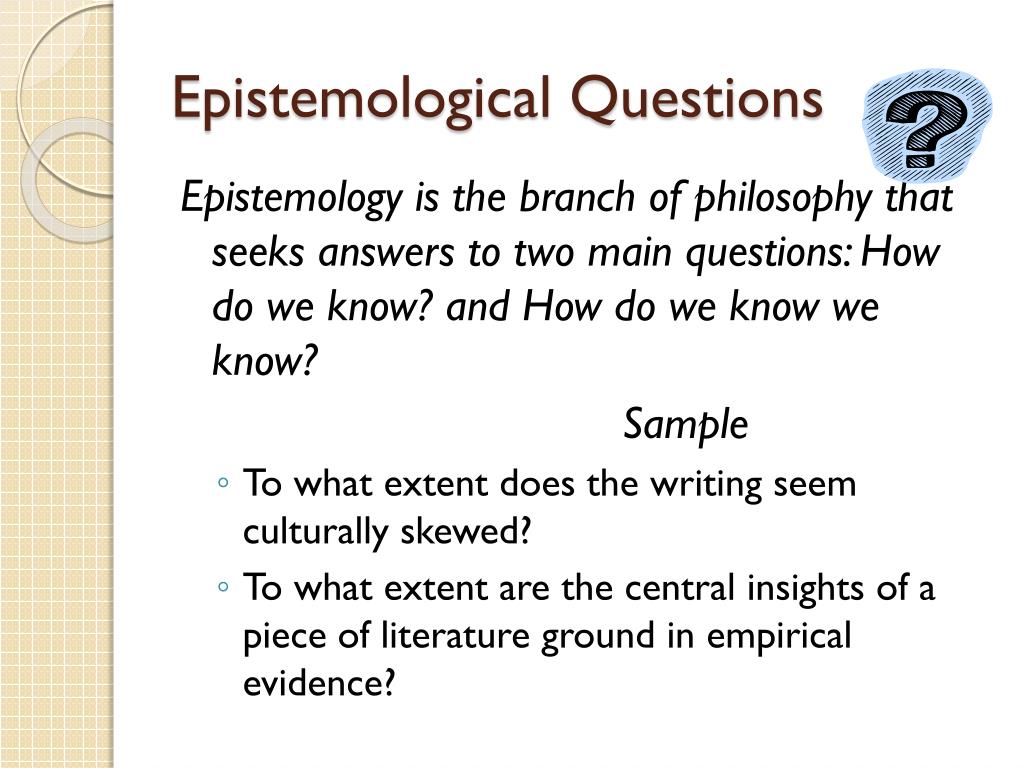 Epistemological Questions

?

Epistemology is the branch of philosophy that seeks answers to two main questions: How do we know? and How do we know we know?

Sample

◦ To what extent does the writing seem culturally skewed?
◦ To what extent are the central insights of a piece of literature ground in empirical evidence?